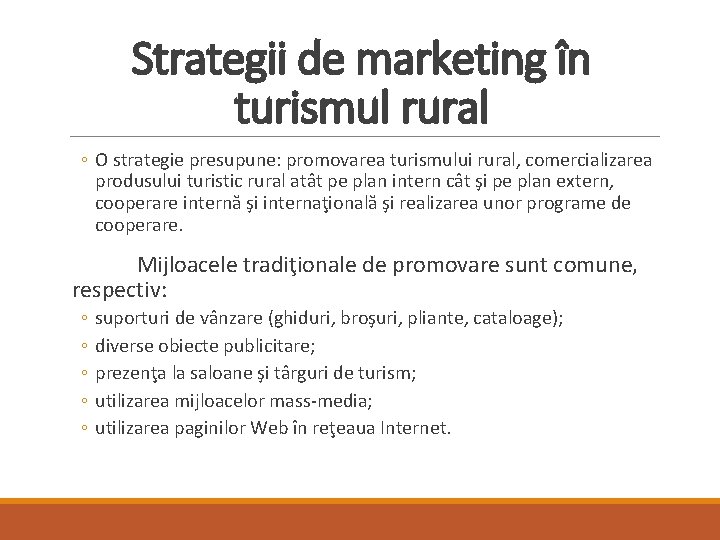 Strategii de marketing în turismul rural

◦ O strategie presupune: promovarea turismului rural, comercializarea produsului turistic rural atât pe plan intern cât şi pe plan extern, cooperare internă şi internaţională şi realizarea unor programe de cooperare.

Mijloacele tradiţionale de promovare sunt comune, respectiv:

◦ suporturi de vânzare (ghiduri, broşuri, pliante, cataloage);
◦ diverse obiecte publicitare;
◦ prezenţa la saloane şi târguri de turism;
◦ utilizarea mijloacelor mass-media;
◦ utilizarea paginilor Web în reţeaua Internet.